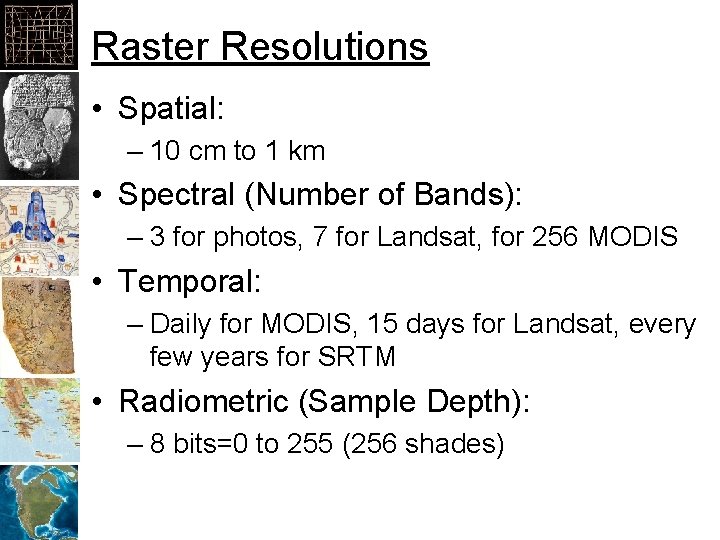 Raster Resolutions

• Spatial:
– 10 cm to 1 km

• Spectral (Number of Bands):
– 3 for photos, 7 for Landsat, for 256 MODIS

• Temporal:
– Daily for MODIS, 15 days for Landsat, every few years for SRTM

• Radiometric (Sample Depth):
– 8 bits=0 to 255 (256 shades)